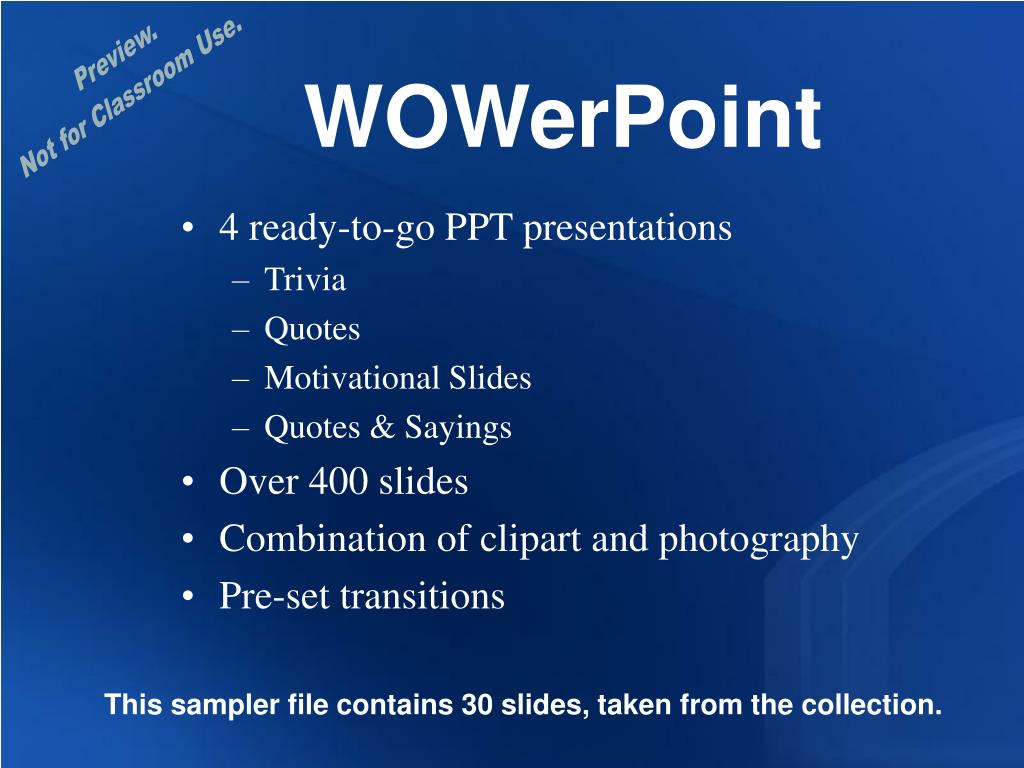 Preview.
Not for Classroom Use.

WOWerPoint

• 4 ready-to-go PPT presentations
– Trivia
– Quotes
– Motivational Slides
– Quotes & Sayings
• Over 400 slides
• Combination of clipart and photography
• Pre-set transitions

This sampler file contains 30 slides, taken from the collection.